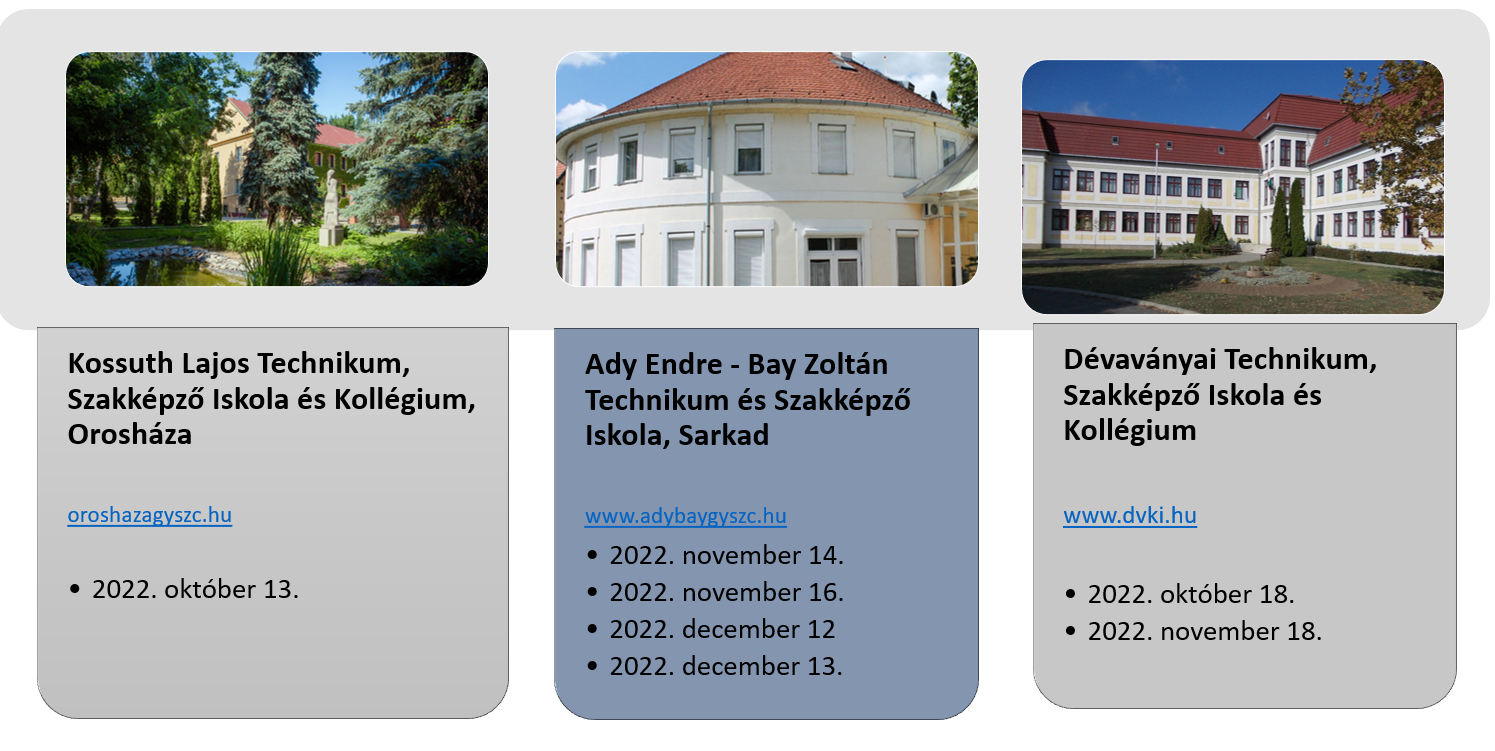 Kossuth Lajos Technikum, Szakképző Iskola és Kollégium, Orosháza

oroshazagyszc.hu

• 2022. október 13.

Ady Endre - Bay Zoltán Technikum és Szakképző Iskola, Sarkad

www.adybaygyszc.hu

• 2022. november 14.
• 2022. november 16.
• 2022. december 12
• 2022. december 13.

Dévaványai Technikum, Szakképző Iskola és Kollégium

www.dvki.hu

• 2022. október 18.
• 2022. november 18.